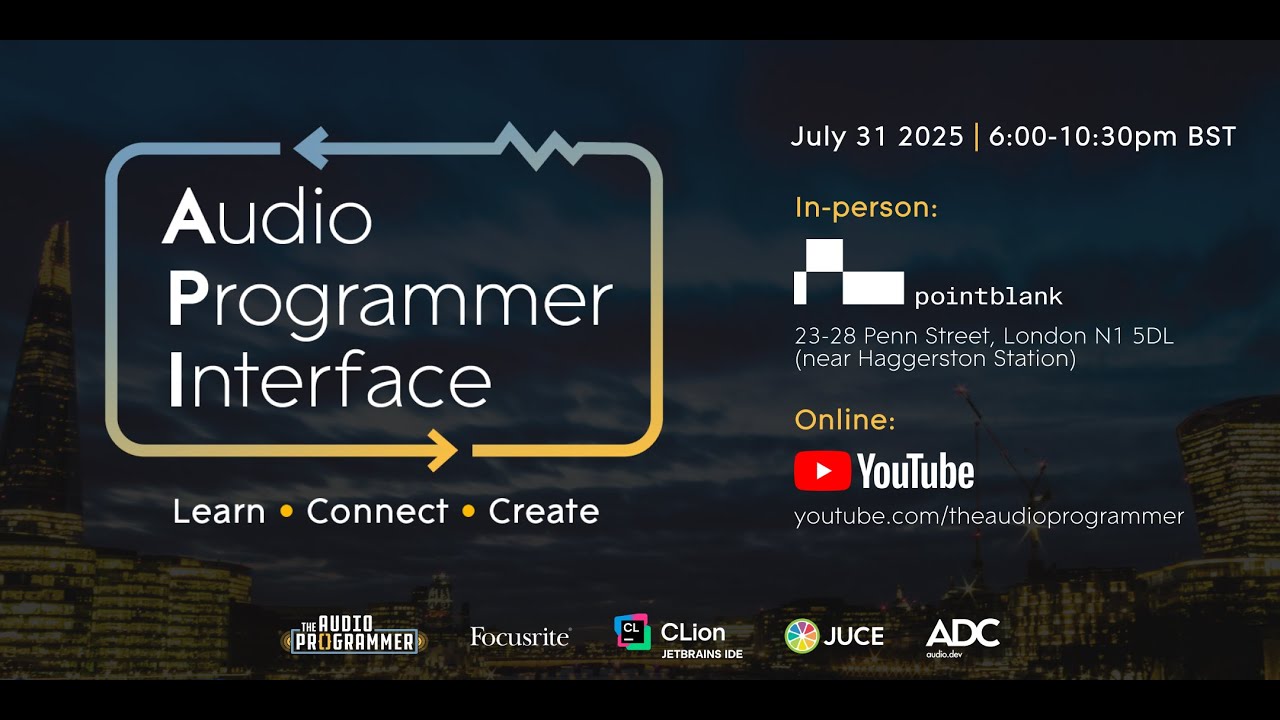 Audio Programmer Interface

Learn • Connect • Create

July 31 2025 | 6:00-10:30pm BST

In-person:

pointblank

23-28 Penn Street, London N1 5DL
(near Haggerston Station)

Online:

YouTube

youtube.com/theaudioprogrammer

THE AUDIO PROGRAMMER

Focusrite

CL CLion JETBRAINS IDE

JUCE

ADC audio.dev